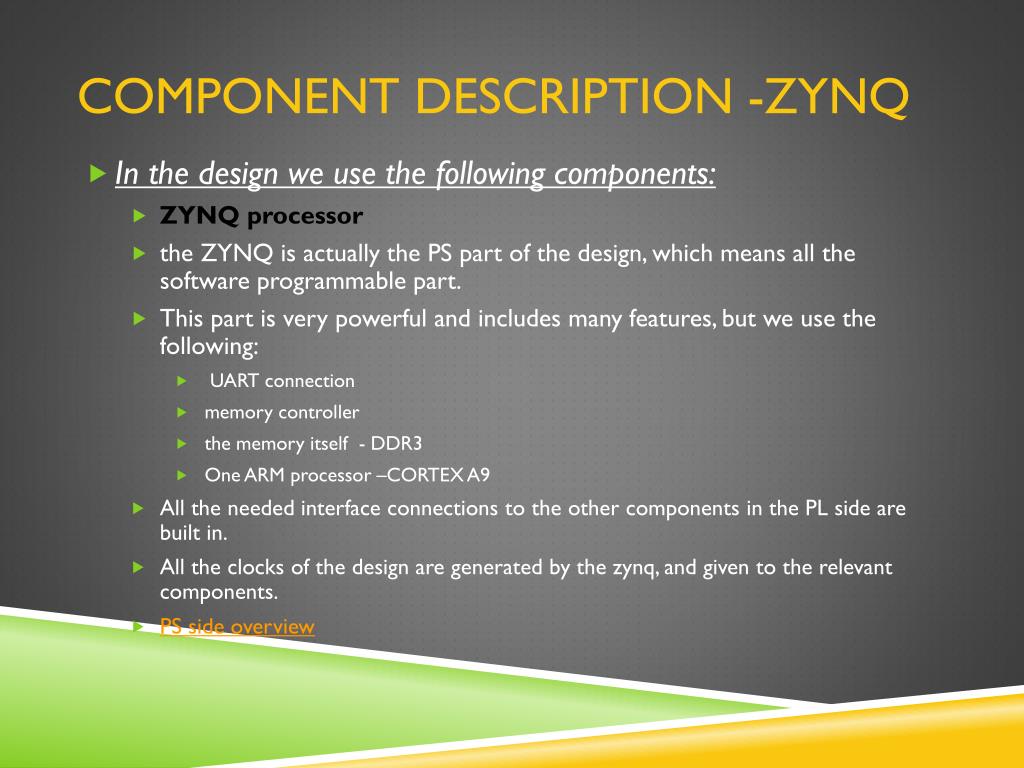 COMPONENT DESCRIPTION -ZYNQ

In the design we use the following components:

ZYNQ processor

the ZYNQ is actually the PS part of the design, which means all the software programmable part.

This part is very powerful and includes many features, but we use the following:

UART connection

memory controller

the memory itself - DDR3

One ARM processor –CORTEX A9

All the needed interface connections to the other components in the PL side are built in.

All the clocks of the design are generated by the zynq, and given to the relevant components.

PS side overview